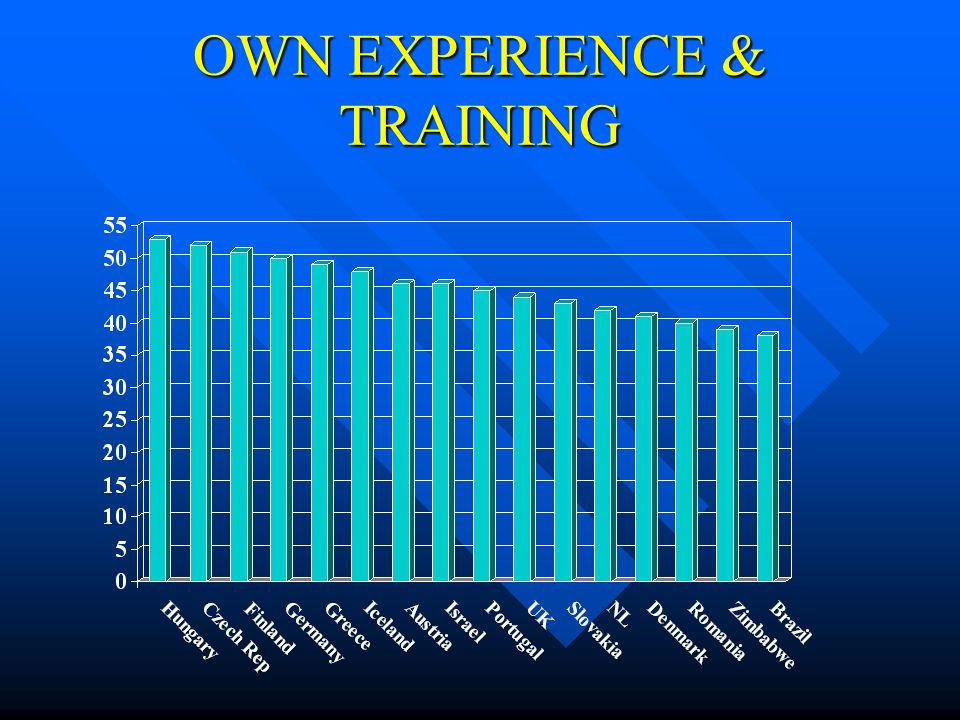 OWN EXPERIENCE & TRAINING

55
50
45
40
35
30
25
20
15
10
5
0

Hungary
Czech Rep
Finland
Germany
Greece
Iceland
Austria
Israel
Portugal
UK
Slovakia
NL
Denmark
Romania
Zimbabwe
Brazil